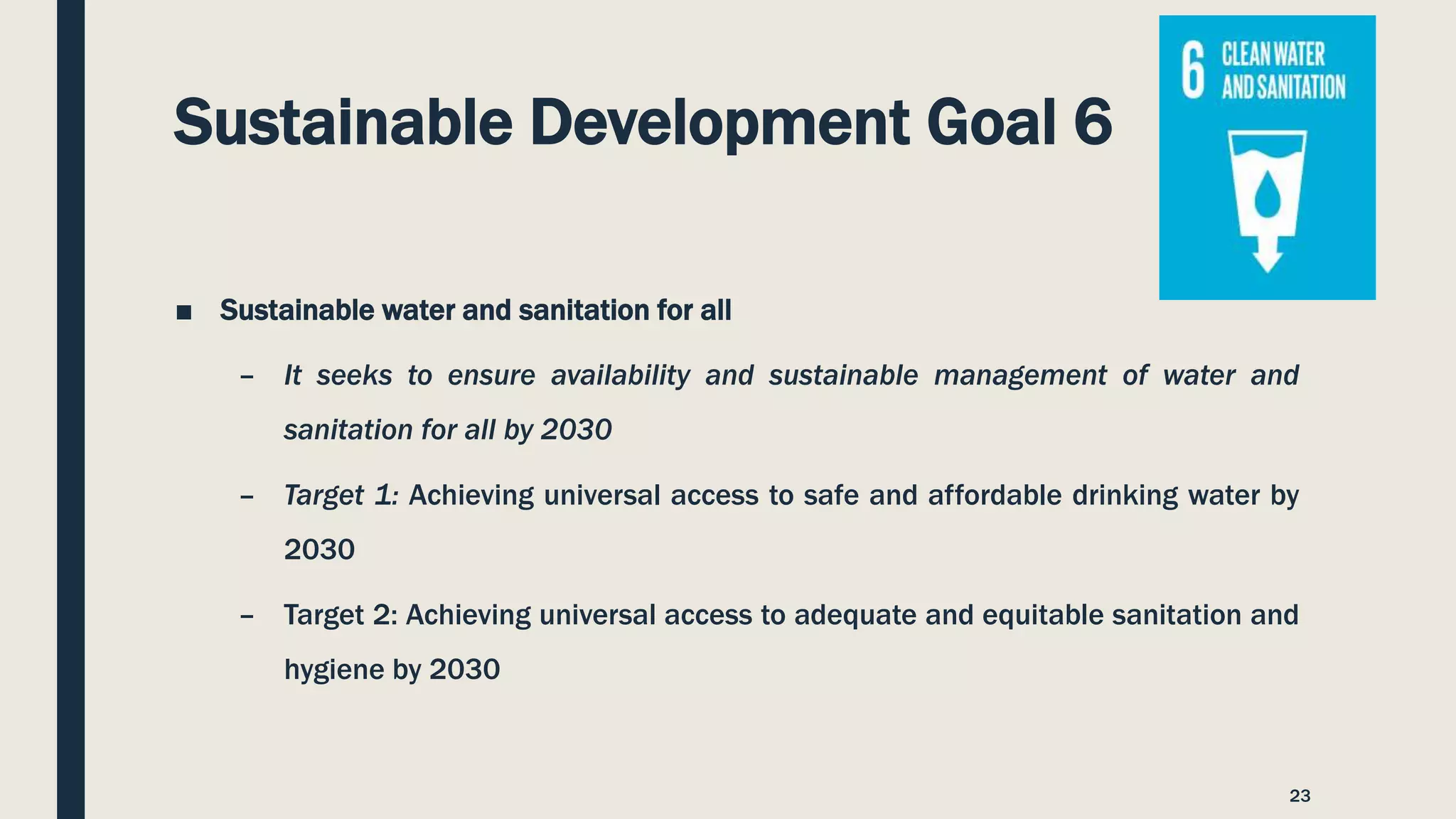 Sustainable Development Goal 6

6 CLEAN WATER AND SANITATION

■ Sustainable water and sanitation for all

– It seeks to ensure availability and sustainable management of water and sanitation for all by 2030

– Target 1: Achieving universal access to safe and affordable drinking water by 2030

– Target 2: Achieving universal access to adequate and equitable sanitation and hygiene by 2030

23